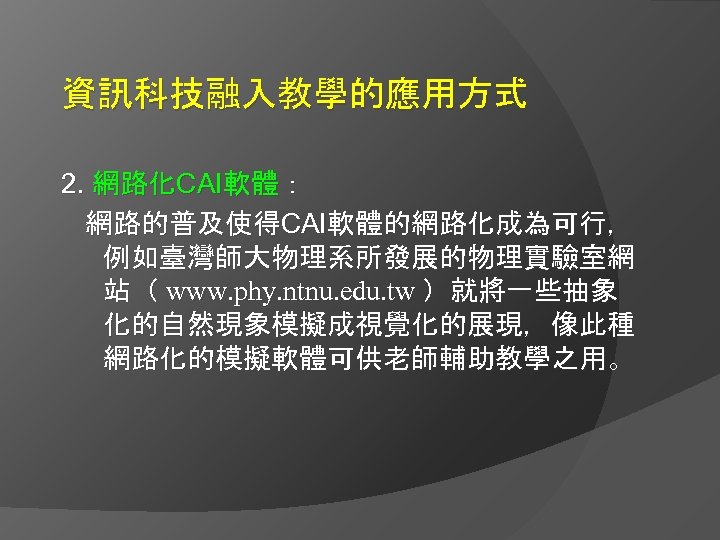 資訊科技融入教學的應用方式

2. 網路化CAI軟體：

網路的普及使得CAI軟體的網路化成為可行，例如臺灣師大物理系所發展的物理實驗室網站（ www.phy.ntnu.edu.tw ）就將一些抽象化的自然現象模擬成視覺化的展現，像此種網路化的模擬軟體可供老師輔助教學之用。